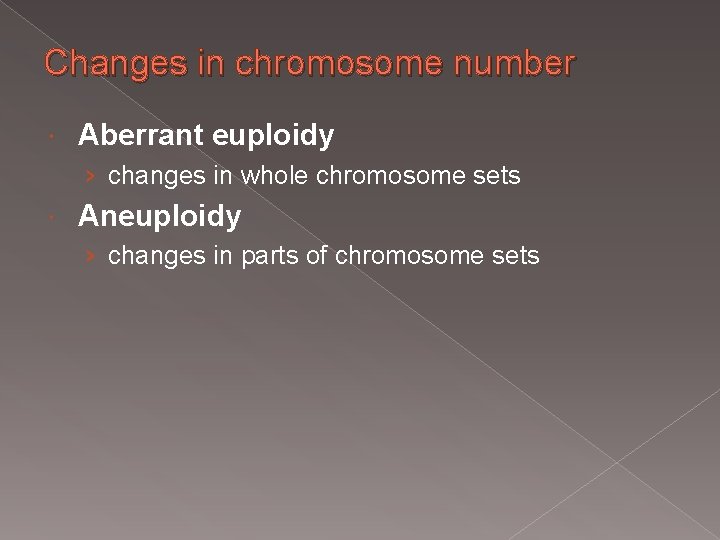 Changes in chromosome number

Aberrant euploidy

› changes in whole chromosome sets

Aneuploidy

› changes in parts of chromosome sets